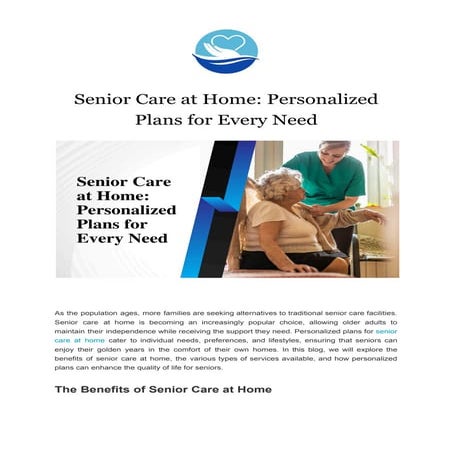 Senior Care at Home: Personalized Plans for Every Need

Senior Care at Home: Personalized Plans for Every Need

As the population ages, more families are seeking alternatives to traditional senior care facilities. Senior care at home is becoming an increasingly popular choice, allowing older adults to maintain their independence while receiving the support they need. Personalized plans for senior care at home cater to individual needs, preferences, and lifestyles, ensuring that seniors can enjoy their golden years in the comfort of their own homes. In this blog, we will explore the benefits of senior care at home, the various types of services available, and how personalized plans can enhance the quality of life for seniors.

The Benefits of Senior Care at Home